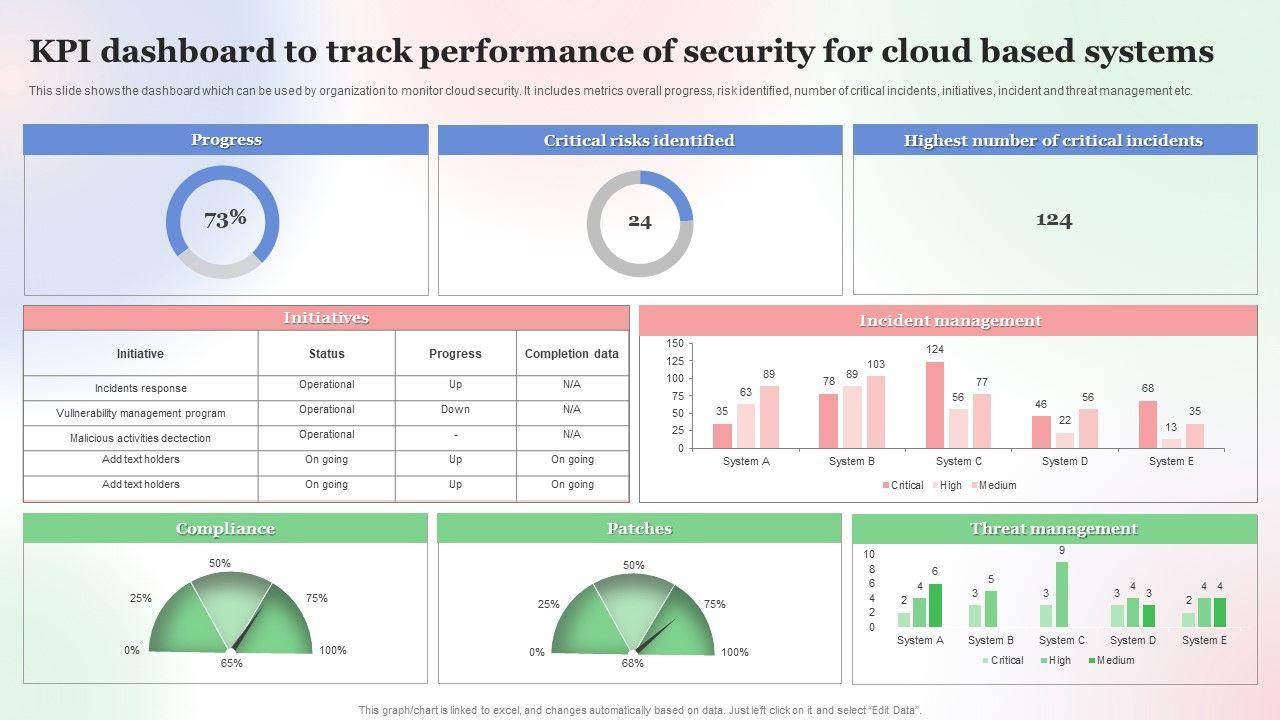 KPI dashboard to track performance of security for cloud based systems

This slide shows the dashboard which can be used by organization to monitor cloud security. It includes metrics overall progress, risk identified, number of critical incidents, initiatives, incident and threat management etc.

Progress

73%

Critical risks identified

24

Highest number of critical incidents

124

Initiatives

| Initiative | Status | Progress | Completion data |
|---|---|---|---|
| Incidents response | Operational | Up | N/A |
| Vullnerability management program | Operational | Down | N/A |
| Malicious activities dectection | Operational | - | N/A |
| Add text holders | On going | Up | On going |
| Add text holders | On going | Up | On going |

Incident management

150
125
100
75
50
25
0

35 63 89
78 89 103
124 56 77
46 22 56
68 13 35

System A System B System C System D System E

Critical High Medium

Compliance

0% 25% 50% 75% 100%
65%

Patches

0% 25% 50% 75% 100%
68%

Threat management

10
8
6
4
2
0

2 4 6
3 5
3 9
3 4 3
2 4 4

System A System B System C System D System E

Critical High Medium

This graph/chart is linked to excel, and changes automatically based on data. Just left click on it and select "Edit Data".